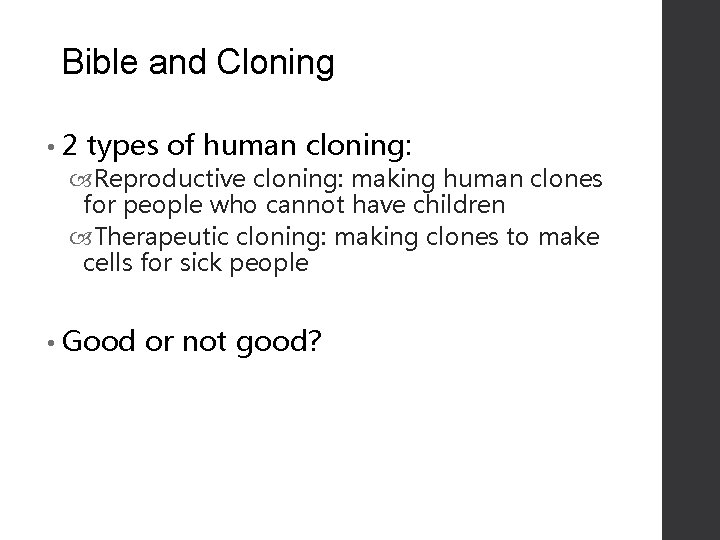 Bible and Cloning

• 2 types of human cloning:
Reproductive cloning: making human clones for people who cannot have children
Therapeutic cloning: making clones to make cells for sick people

• Good or not good?